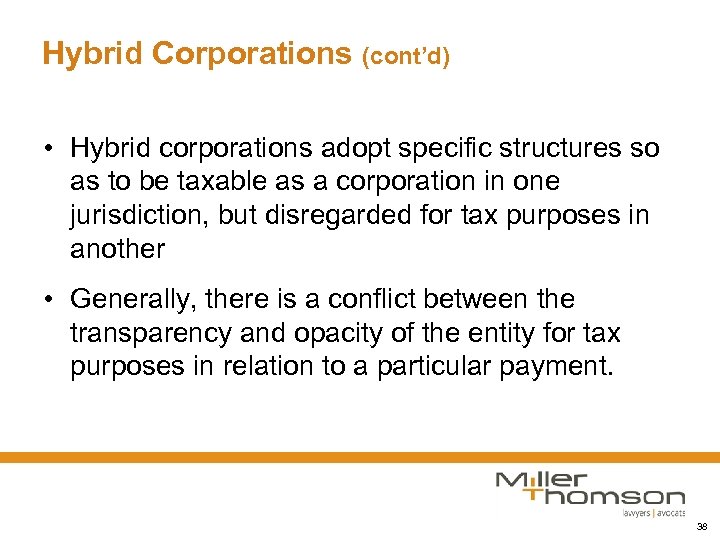 Hybrid Corporations (cont'd)

• Hybrid corporations adopt specific structures so as to be taxable as a corporation in one jurisdiction, but disregarded for tax purposes in another

• Generally, there is a conflict between the transparency and opacity of the entity for tax purposes in relation to a particular payment.

Miller Thomson
lawyers | avocats

38